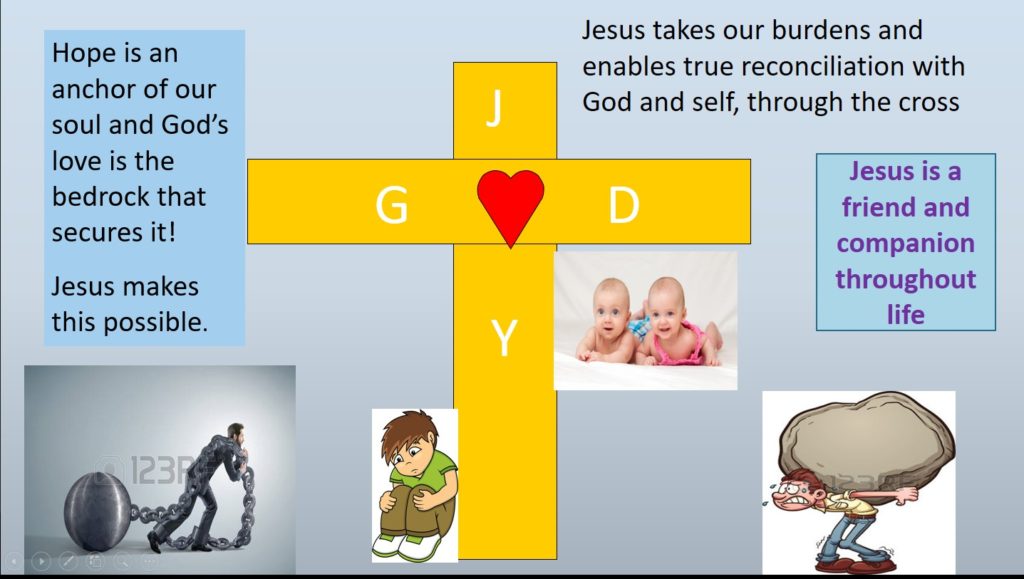 Hope is an anchor of our soul and God's love is the bedrock that secures it!

Jesus makes this possible.

J

G D

Y

Jesus takes our burdens and enables true reconciliation with God and self, through the cross

Jesus is a friend and companion throughout life

123RF

123RF